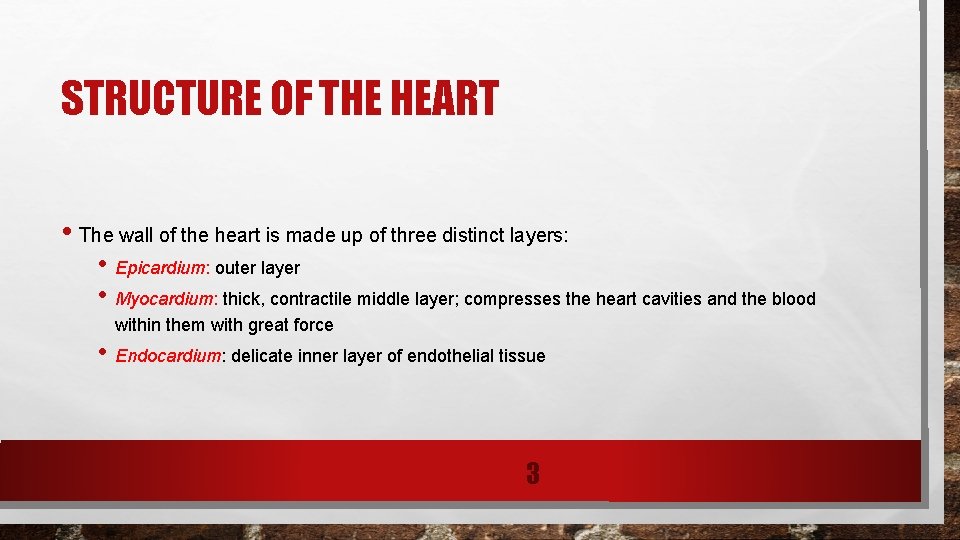 STRUCTURE OF THE HEART

• The wall of the heart is made up of three distinct layers:

• Epicardium: outer layer
• Myocardium: thick, contractile middle layer; compresses the heart cavities and the blood within them with great force
• Endocardium: delicate inner layer of endothelial tissue

3